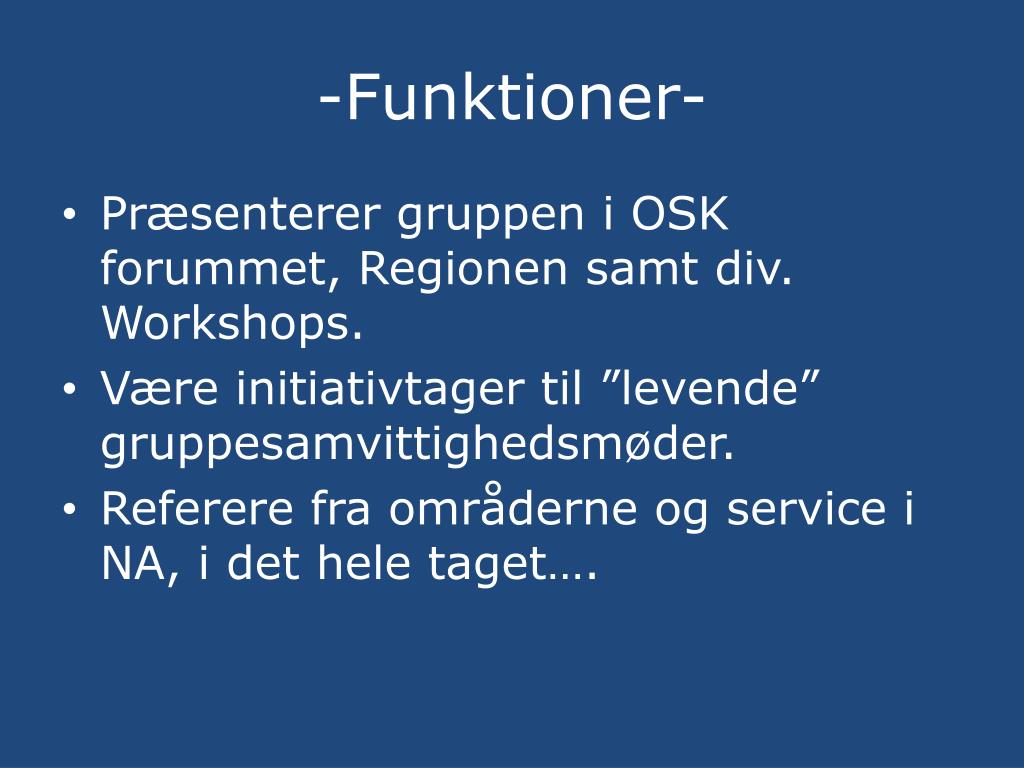 -Funktioner-

• Præsenterer gruppen i OSK forummet, Regionen samt div. Workshops.
• Være initiativtager til ”levende” gruppesamvittighedsmøder.
• Referere fra områderne og service i NA, i det hele taget….